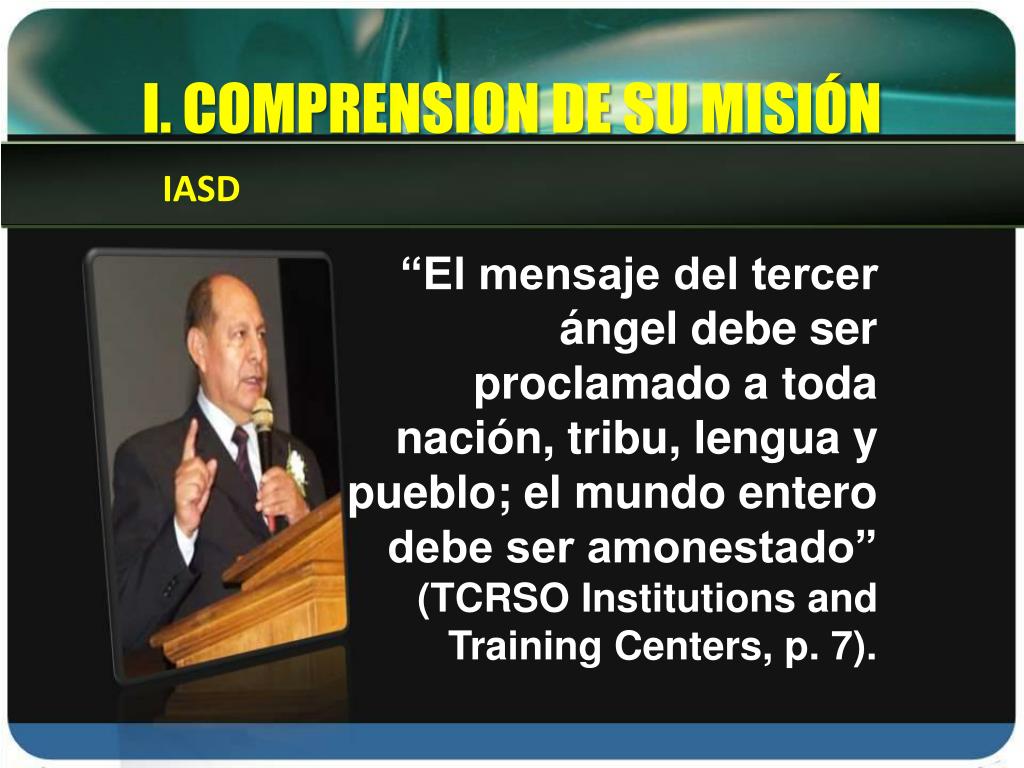 I. COMPRENSION DE SU MISIÓN

IASD

“El mensaje del tercer ángel debe ser proclamado a toda nación, tribu, lengua y pueblo; el mundo entero debe ser amonestado” (TCRSO Institutions and Training Centers, p. 7).